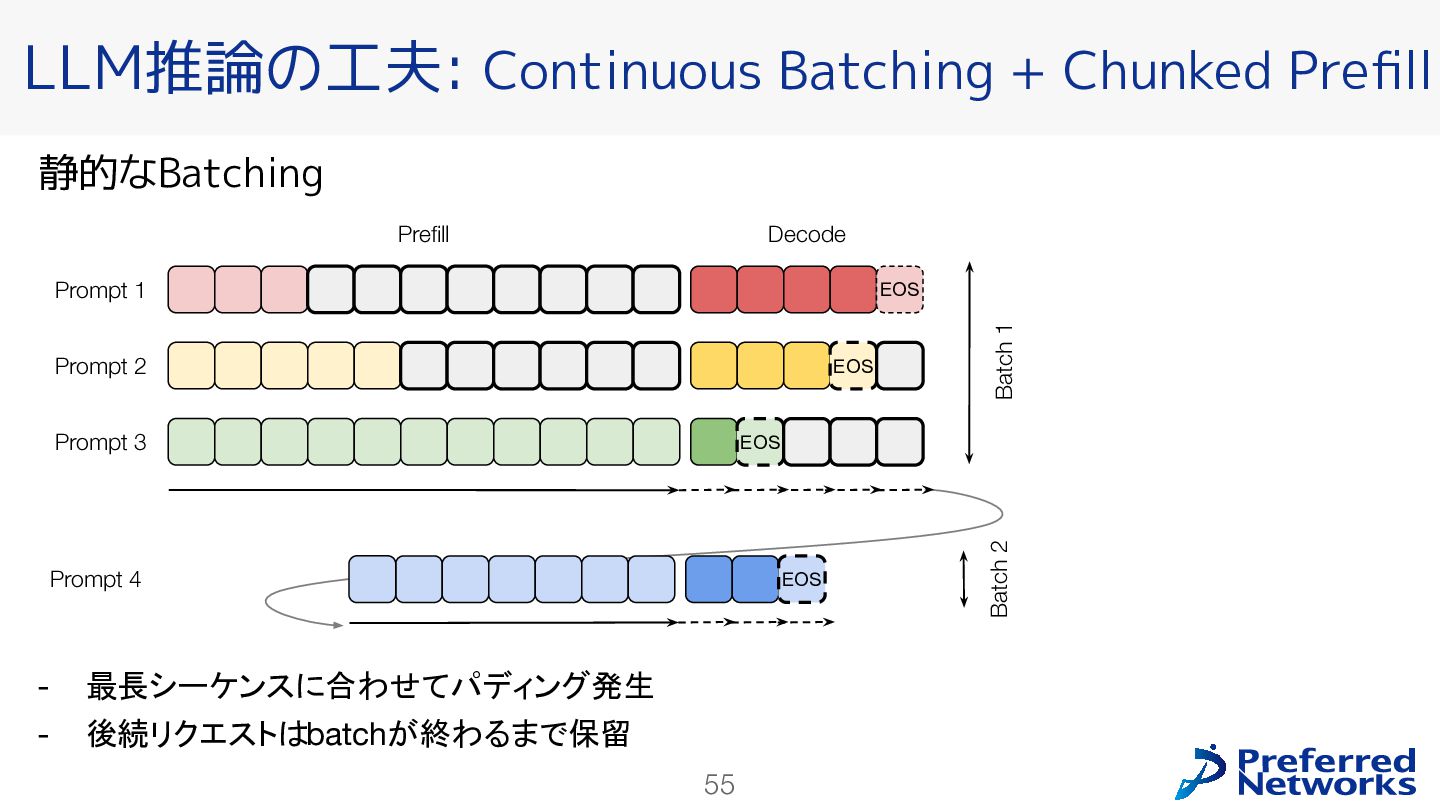 LLM推論の工夫: Continuous Batching + Chunked Prefill

静的なBatching

Prefill

Decode

Prompt 1

EOS

Prompt 2

EOS

Prompt 3

EOS

Batch 1

Prompt 4

EOS

Batch 2

- 最長シーケンスに合わせてパディング発生
- 後続リクエストはbatchが終わるまで保留

55

Preferred Networks